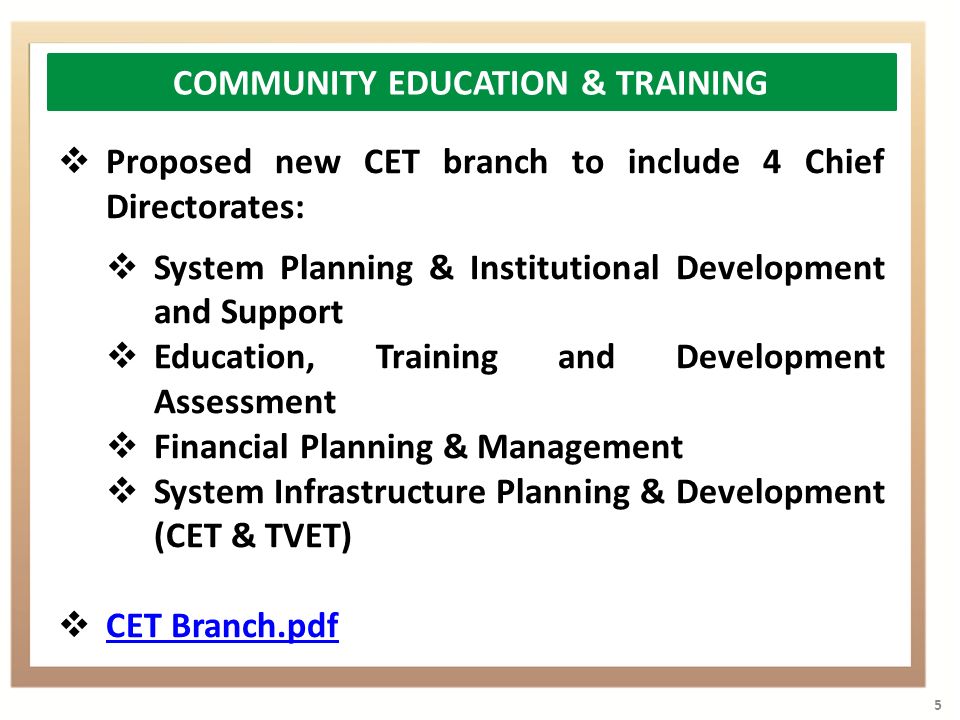 COMMUNITY EDUCATION & TRAINING

❖ Proposed new CET branch to include 4 Chief Directorates:

❖ System Planning & Institutional Development and Support
❖ Education, Training and Development Assessment
❖ Financial Planning & Management
❖ System Infrastructure Planning & Development (CET & TVET)

❖ CET Branch.pdf

5